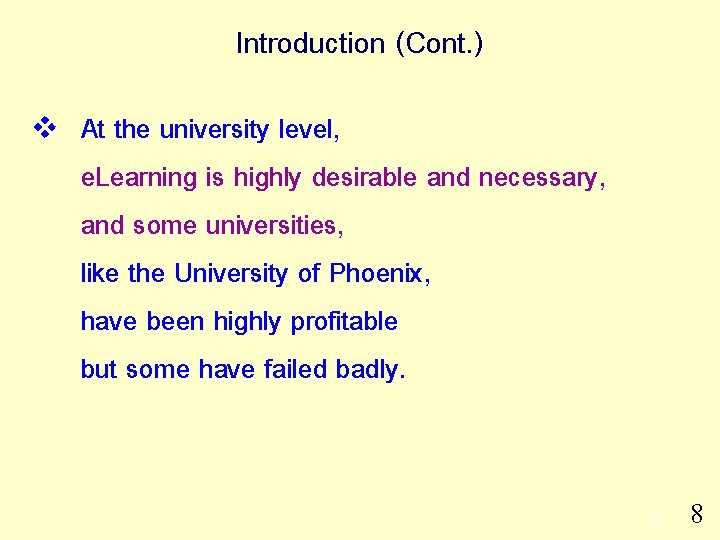 Introduction (Cont.)

❖ At the university level,
eLearning is highly desirable and necessary,
and some universities,
like the University of Phoenix,
have been highly profitable
but some have failed badly.

8